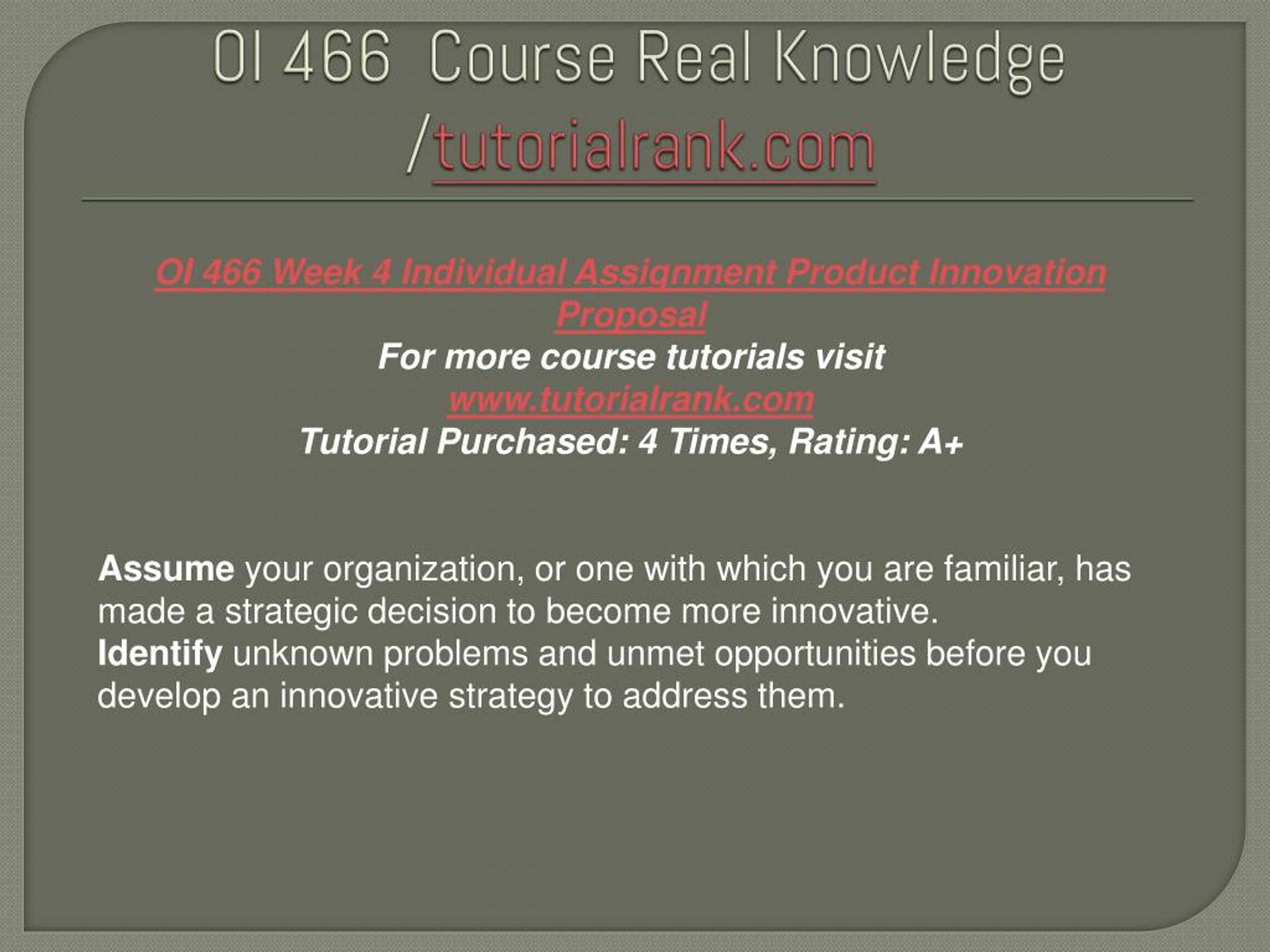 OI 466 Course Real Knowledge /tutorialrank.com

OI 466 Week 4 Individual Assignment Product Innovation Proposal
For more course tutorials visit
www.tutorialrank.com
Tutorial Purchased: 4 Times, Rating: A+

Assume your organization, or one with which you are familiar, has made a strategic decision to become more innovative.
Identify unknown problems and unmet opportunities before you develop an innovative strategy to address them.